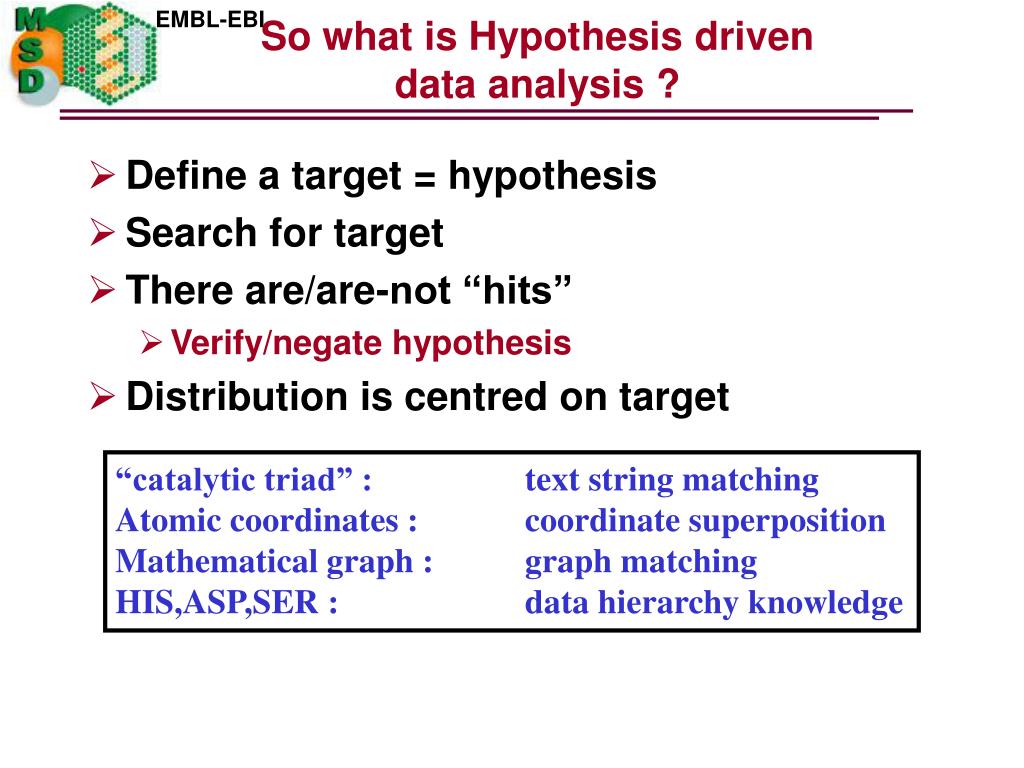 MSD

EMBL-EBI

So what is Hypothesis driven data analysis ?

➢ Define a target = hypothesis
➢ Search for target
➢ There are/are-not “hits”
➢ Verify/negate hypothesis
➢ Distribution is centred on target

| | |
|---|---|
| “catalytic triad” : | text string matching |
| Atomic coordinates : | coordinate superposition |
| Mathematical graph : | graph matching |
| HIS,ASP,SER : | data hierarchy knowledge |